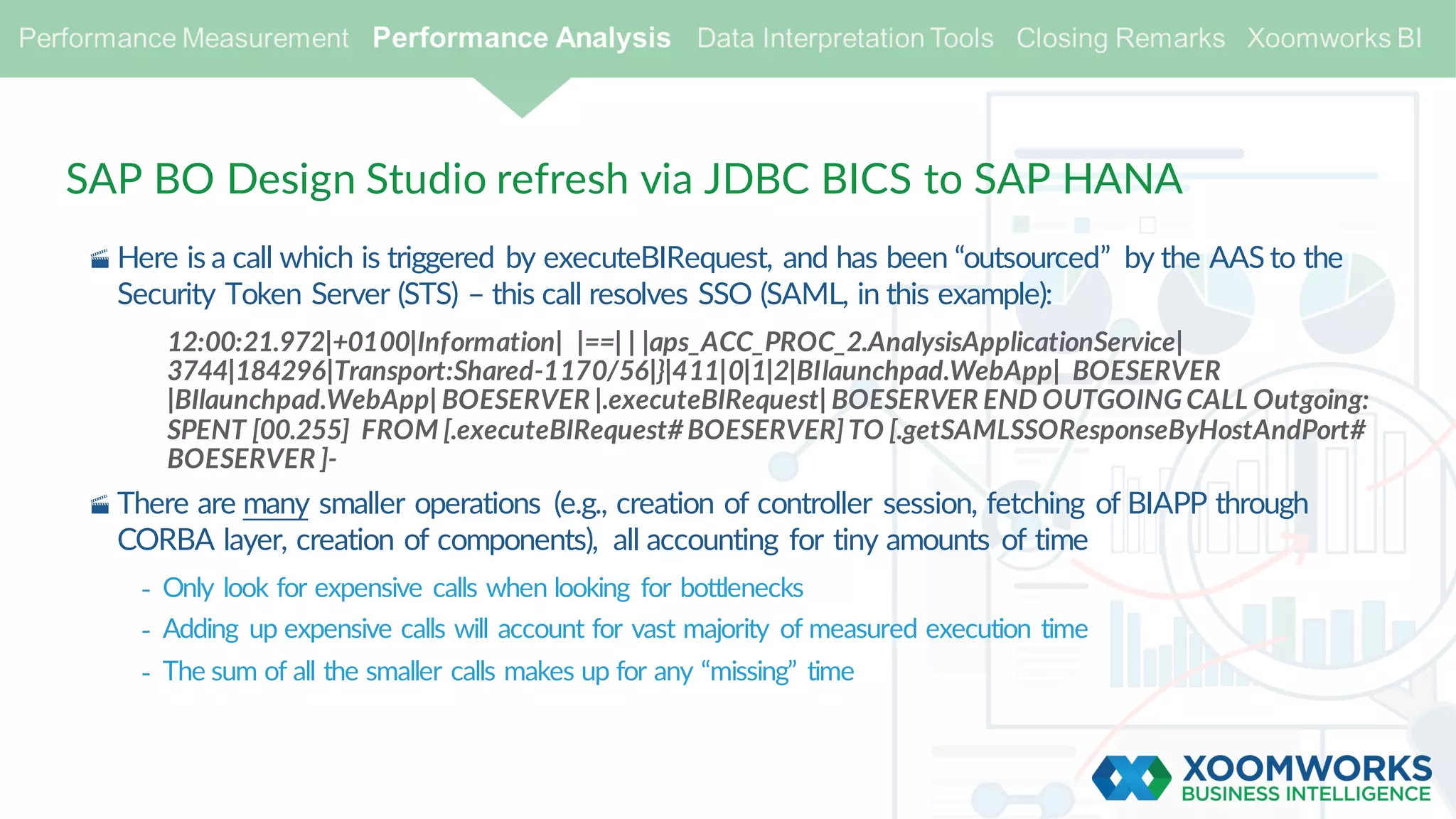 Performance Measurement Performance Analysis Data Interpretation Tools Closing Remarks Xoomworks BI

SAP BO Design Studio refresh via JDBC BICS to SAP HANA

Here is a call which is triggered by executeBIRequest, and has been “outsourced” by the AAS to the Security Token Server (STS) – this call resolves SSO (SAML, in this example):

12:00:21.972|+0100|Information| |==| | |aps_ACC_PROC_2.AnalysisApplicationService| 3744|184296|Transport:Shared-1170/56|}|411|0|1|2|BIlaunchpad.WebApp| BOESERVER |BIlaunchpad.WebApp| BOESERVER |.executeBIRequest| BOESERVER END OUTGOING CALL Outgoing: SPENT [00.255] FROM [.executeBIRequest# BOESERVER] TO [.getSAMLSSOResponseByHostAndPort# BOESERVER ]-

There are many smaller operations (e.g., creation of controller session, fetching of BIAPP through CORBA layer, creation of components), all accounting for tiny amounts of time

- Only look for expensive calls when looking for bottlenecks
- Adding up expensive calls will account for vast majority of measured execution time
- The sum of all the smaller calls makes up for any “missing” time

XOOMWORKS
BUSINESS INTELLIGENCE